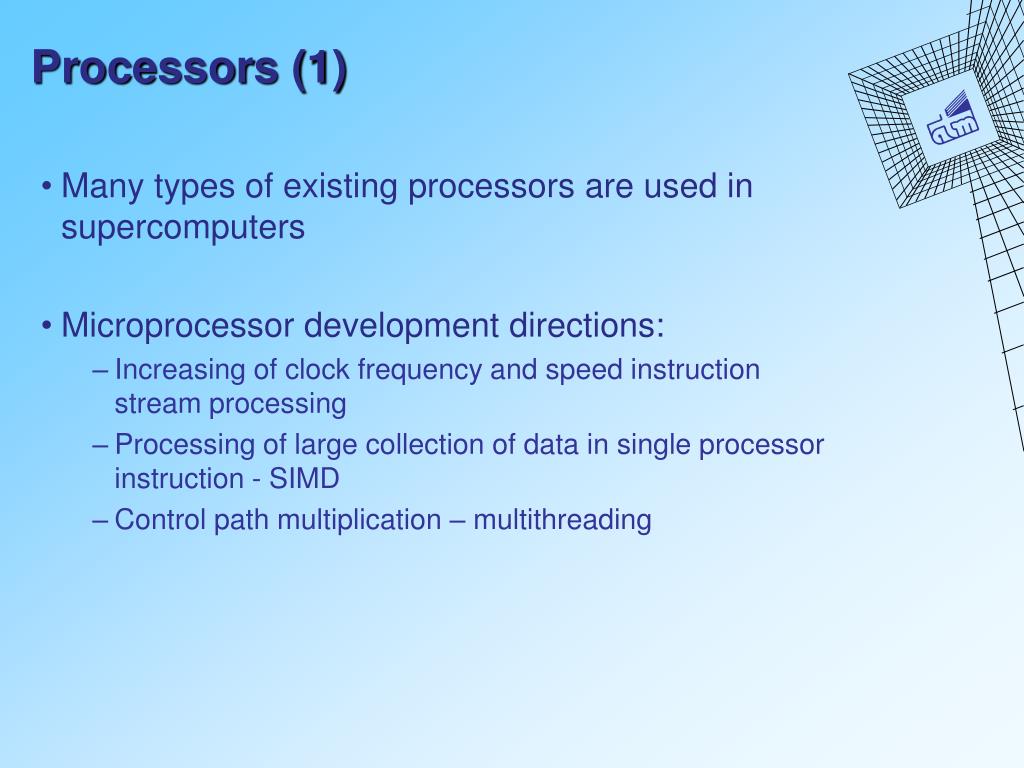 Processors (1)

• Many types of existing processors are used in supercomputers

• Microprocessor development directions:
– Increasing of clock frequency and speed instruction stream processing
– Processing of large collection of data in single processor instruction - SIMD
– Control path multiplication – multithreading